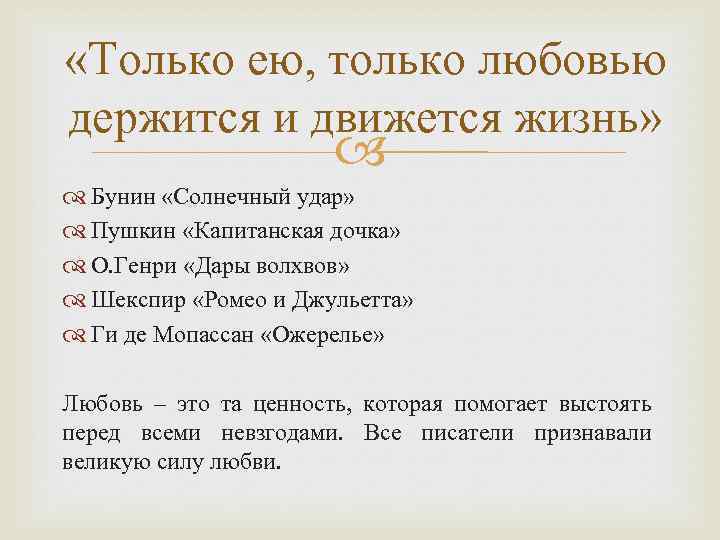 «Только ею, только любовью держится и движется жизнь»

Бунин «Солнечный удар»
Пушкин «Капитанская дочка»
О.Генри «Дары волхвов»
Шекспир «Ромео и Джульетта»
Ги де Мопассан «Ожерелье»

Любовь – это та ценность, которая помогает выстоять перед всеми невзгодами. Все писатели признавали великую силу любви.